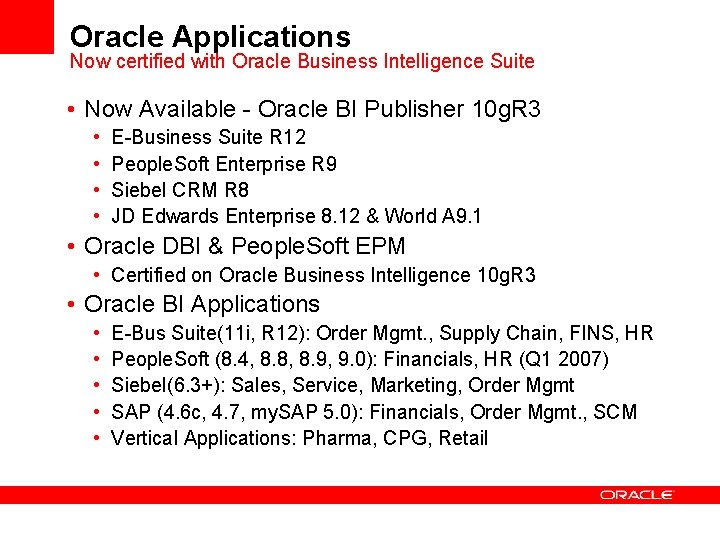 Oracle Applications
Now certified with Oracle Business Intelligence Suite

• Now Available - Oracle BI Publisher 10gR3
  • E-Business Suite R12
  • PeopleSoft Enterprise R9
  • Siebel CRM R8
  • JD Edwards Enterprise 8.12 & World A9.1
• Oracle DBI & PeopleSoft EPM
  • Certified on Oracle Business Intelligence 10gR3
• Oracle BI Applications
  • E-Bus Suite(11i, R12): Order Mgmt., Supply Chain, FINS, HR
  • PeopleSoft (8.4, 8.8, 8.9, 9.0): Financials, HR (Q1 2007)
  • Siebel(6.3+): Sales, Service, Marketing, Order Mgmt
  • SAP (4.6c, 4.7, mySAP 5.0): Financials, Order Mgmt., SCM
  • Vertical Applications: Pharma, CPG, Retail

ORACLE